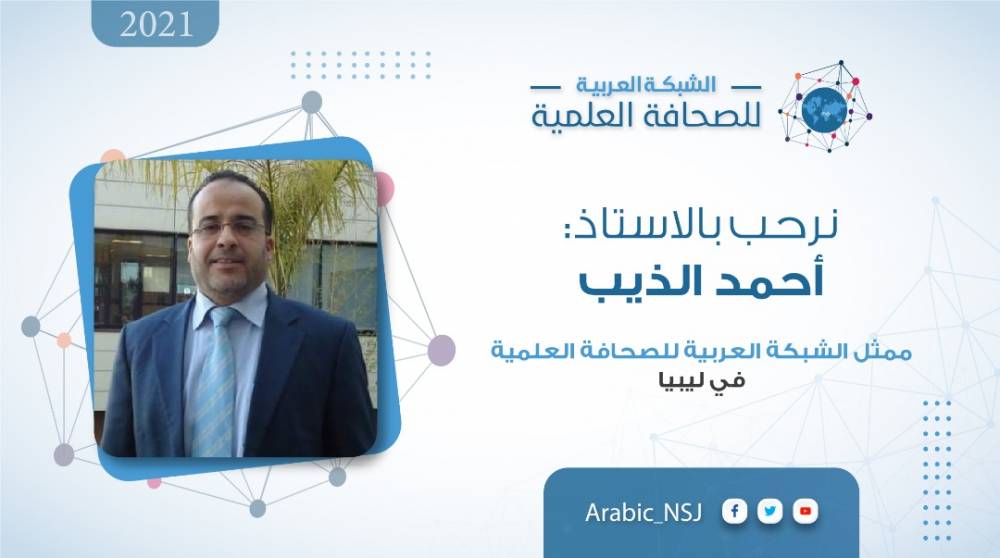 2021

الشبكة العربية
للصحافة العلمية

نرحب بالاستاذ:
أحمد الذيب

ممثل الشبكة العربية للصحافة العلمية
في ليبيا

Arabic_NSJ